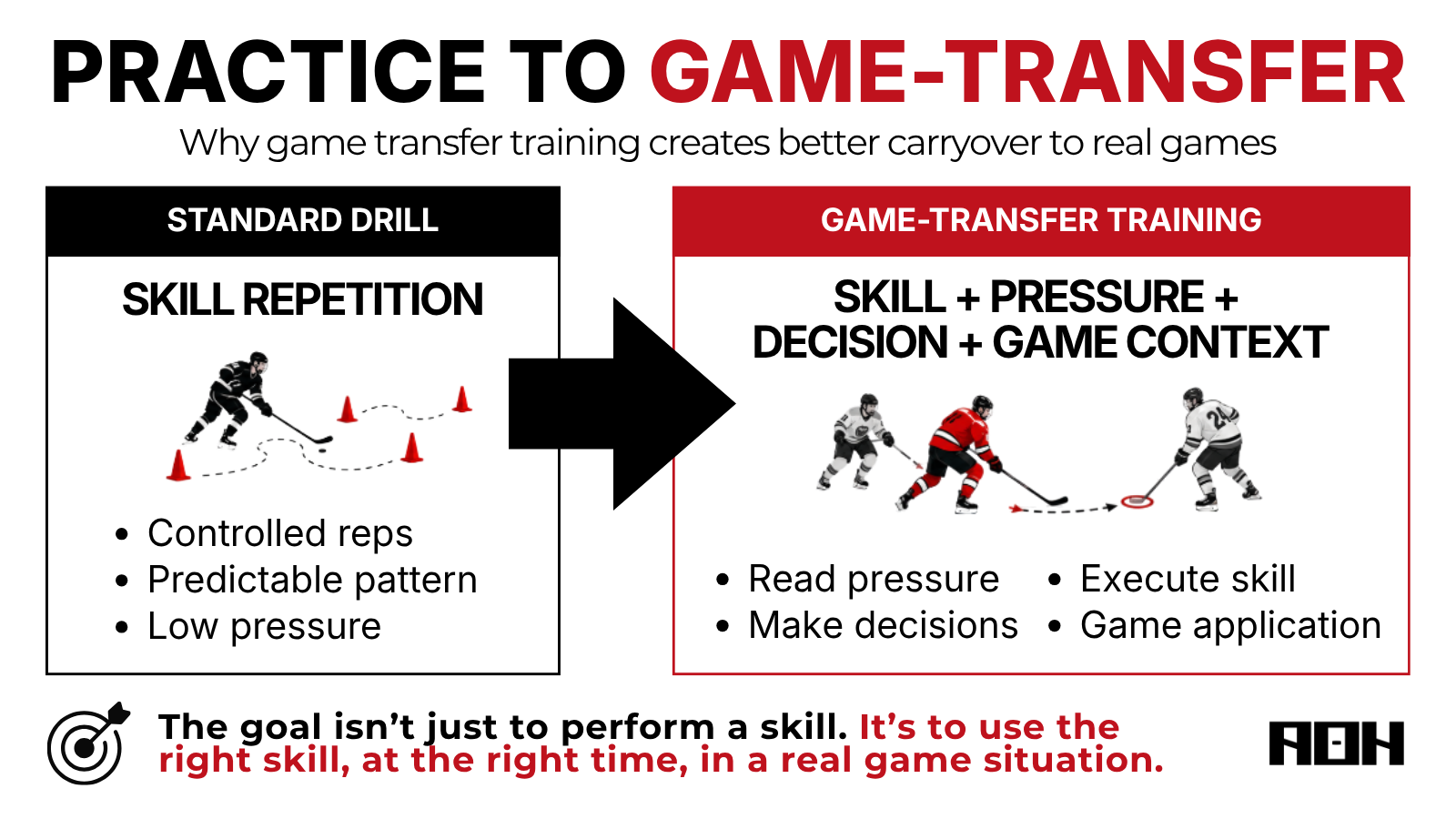 PRACTICE TO GAME-TRANSFER

Why game transfer training creates better carryover to real games

STANDARD DRILL

SKILL REPETITION

- Controlled reps
- Predictable pattern
- Low pressure

GAME-TRANSFER TRAINING

SKILL + PRESSURE + DECISION + GAME CONTEXT

24

- Read pressure
- Make decisions
- Execute skill
- Game application

The goal isn't just to perform a skill. It's to use the right skill, at the right time, in a real game situation.

AOH